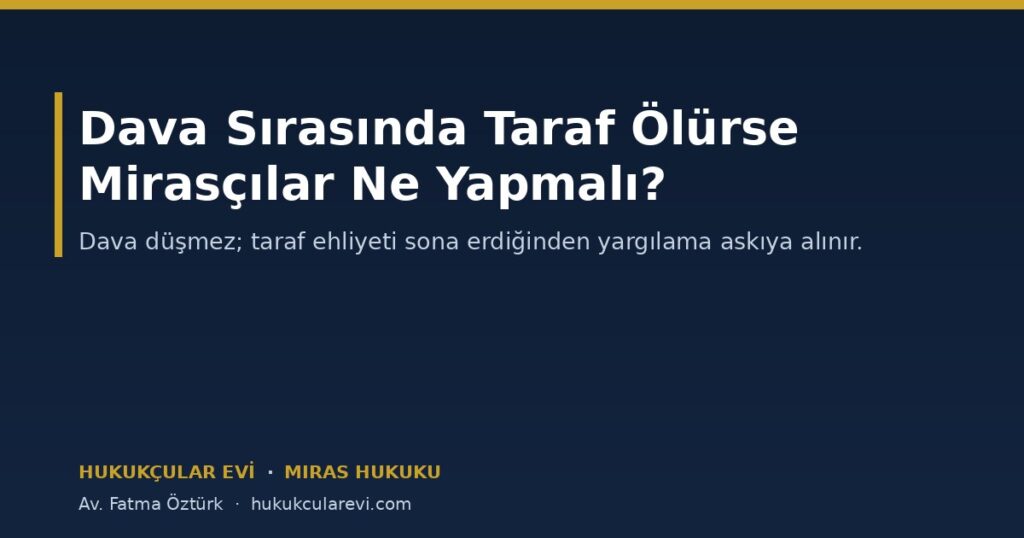 Dava Sırasında Taraf Ölürse Mirasçılar Ne Yapmalı?

Dava düşmez; taraf ehliyeti sona erdiğinden yargılama askıya alınır.

HUKUKÇULAR EVİ · MIRAS HUKUKU

Av. Fatma Öztürk · hukukcularevi.com